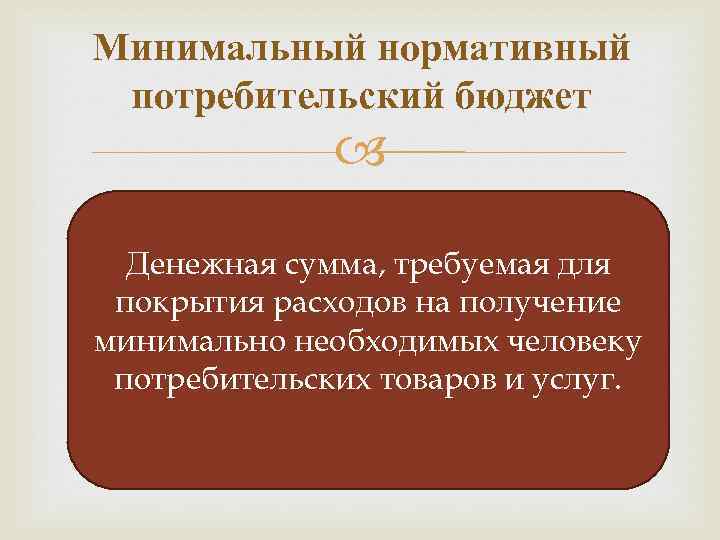 Минимальный нормативный потребительский бюджет

Денежная сумма, требуемая для покрытия расходов на получение минимально необходимых человеку потребительских товаров и услуг.